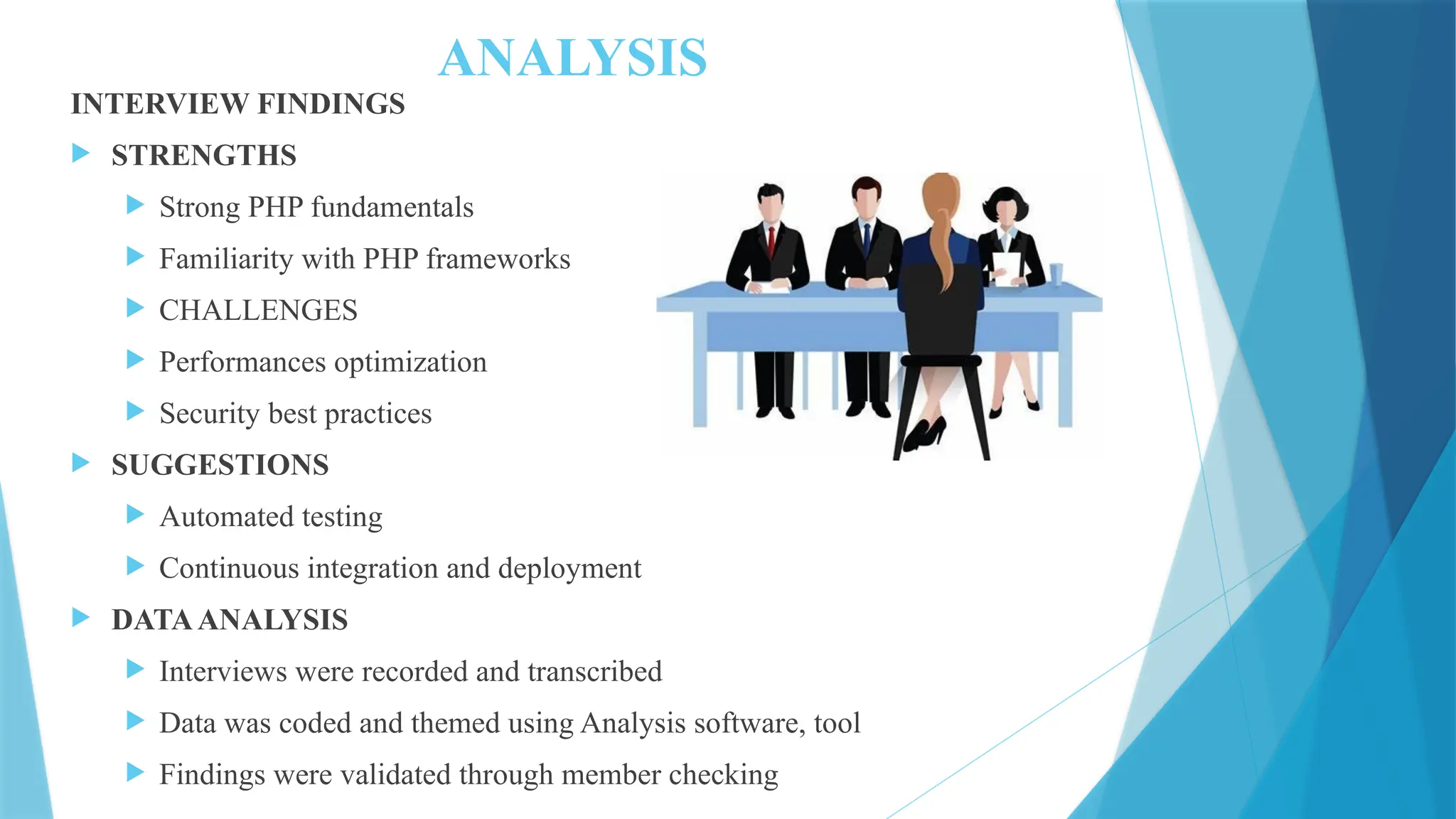 ANALYSIS

INTERVIEW FINDINGS

STRENGTHS

Strong PHP fundamentals

Familiarity with PHP frameworks

CHALLENGES

Performances optimization

Security best practices

SUGGESTIONS

Automated testing

Continuous integration and deployment

DATA ANALYSIS

Interviews were recorded and transcribed

Data was coded and themed using Analysis software, tool

Findings were validated through member checking